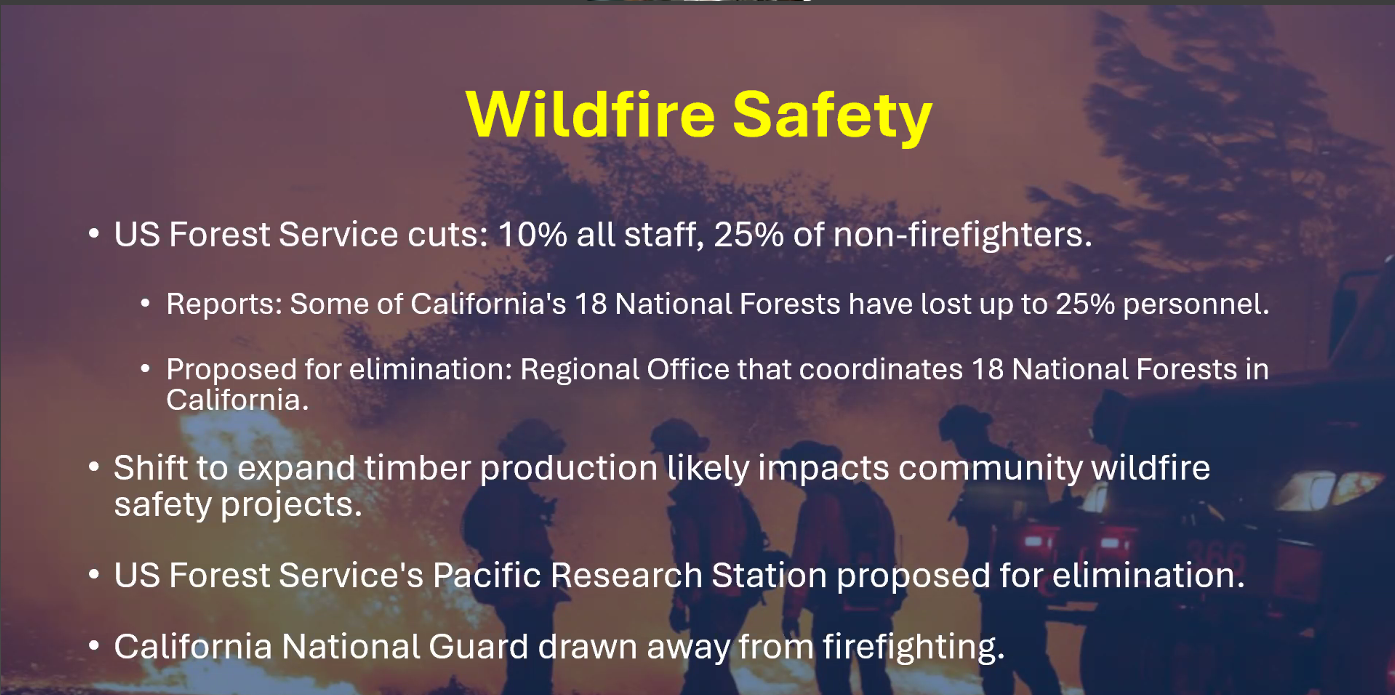 Wildfire Safety

• US Forest Service cuts: 10% all staff, 25% of non-firefighters.

• Reports: Some of California's 18 National Forests have lost up to 25% personnel.

• Proposed for elimination: Regional Office that coordinates 18 National Forests in California.

• Shift to expand timber production likely impacts community wildfire safety projects.

• US Forest Service's Pacific Research Station proposed for elimination.

• California National Guard drawn away from firefighting.